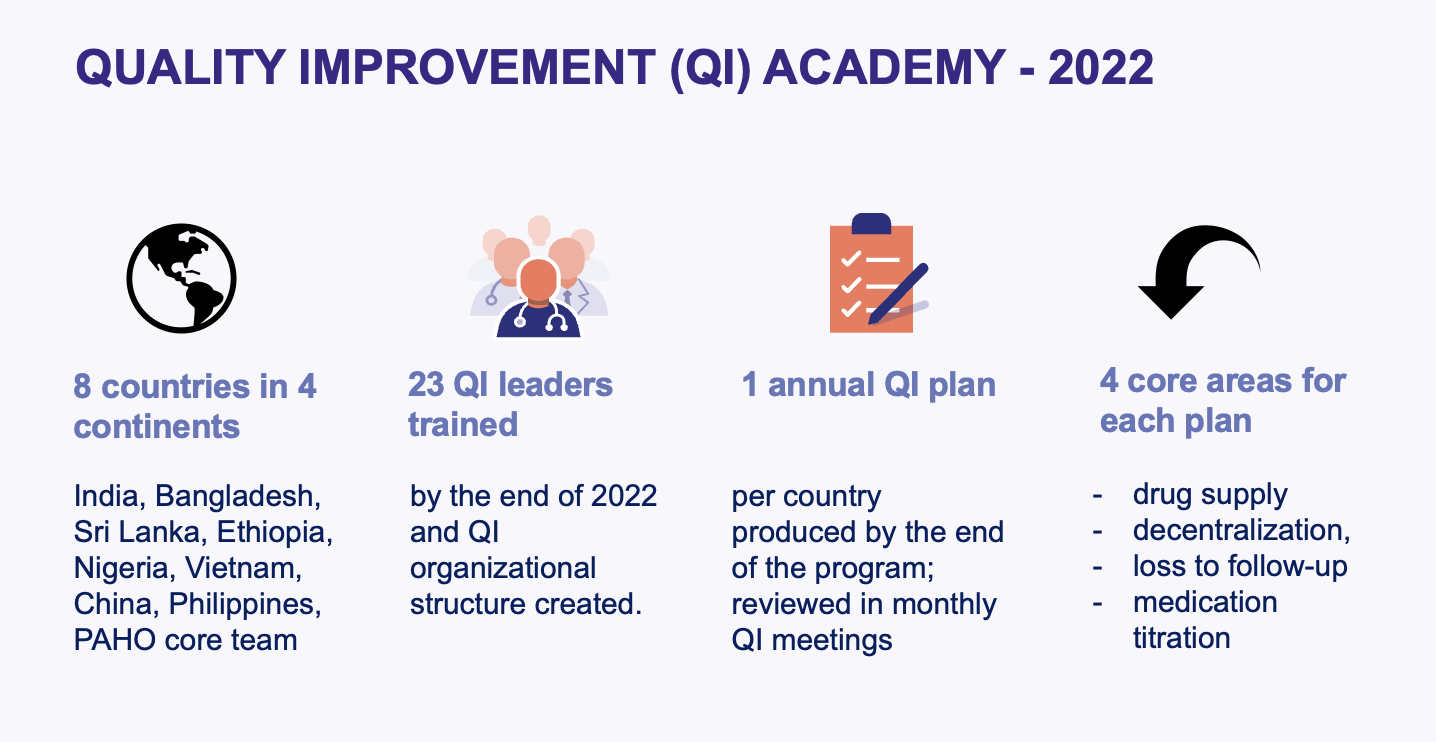 QUALITY IMPROVEMENT (QI) ACADEMY - 2022

8 countries in 4 continents

India, Bangladesh, Sri Lanka, Ethiopia, Nigeria, Vietnam, China, Philippines, PAHO core team

23 QI leaders trained

by the end of 2022 and QI organizational structure created.

1 annual QI plan

per country produced by the end of the program; reviewed in monthly QI meetings

4 core areas for each plan

- drug supply
- decentralization,
- loss to follow-up
- medication titration